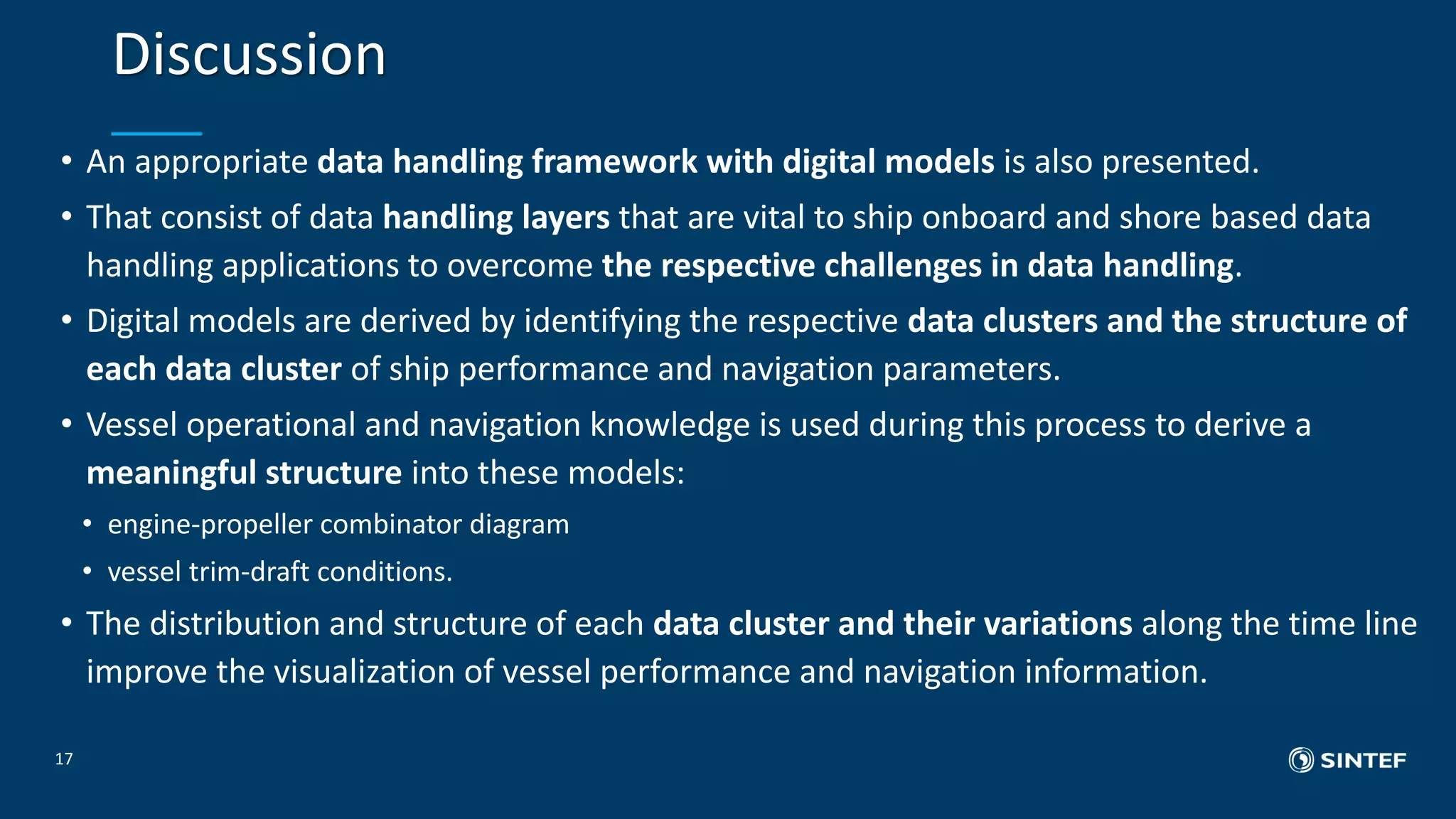 Discussion

• An appropriate data handling framework with digital models is also presented.

• That consist of data handling layers that are vital to ship onboard and shore based data handling applications to overcome the respective challenges in data handling.

• Digital models are derived by identifying the respective data clusters and the structure of each data cluster of ship performance and navigation parameters.

• Vessel operational and navigation knowledge is used during this process to derive a meaningful structure into these models:

  • engine-propeller combinator diagram

  • vessel trim-draft conditions.

• The distribution and structure of each data cluster and their variations along the time line improve the visualization of vessel performance and navigation information.

17

SINTEF